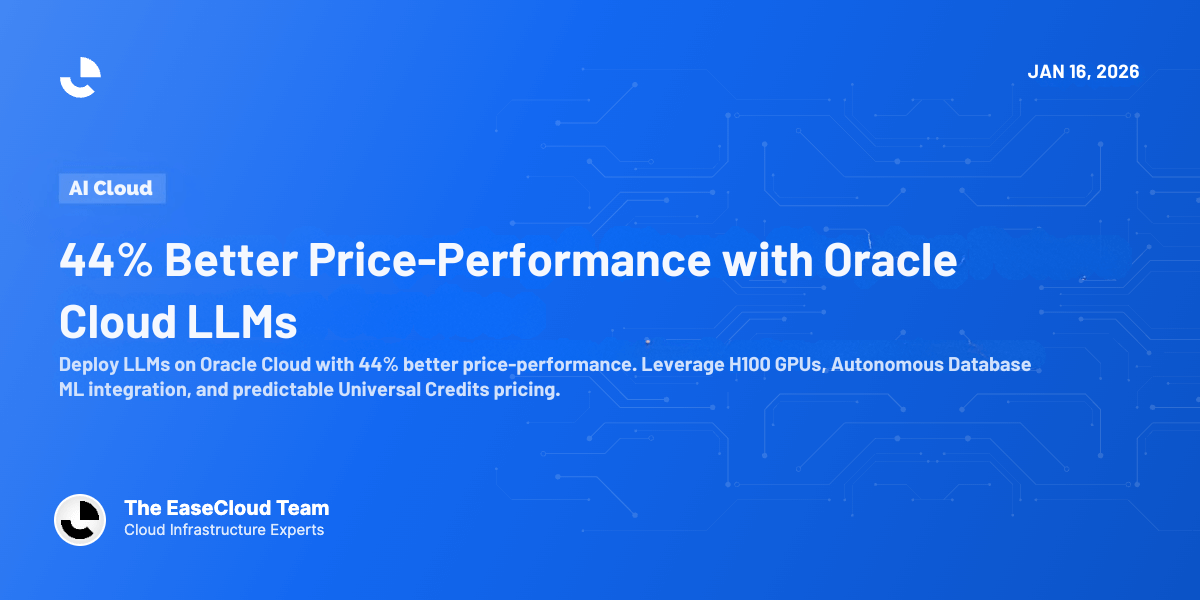 JAN 16, 2026

AI Cloud

44% Better Price-Performance with Oracle Cloud LLMs

Deploy LLMs on Oracle Cloud with 44% better price-performance. Leverage H100 GPUs, Autonomous Database ML integration, and predictable Universal Credits pricing.

The EaseCloud Team
Cloud Infrastructure Experts